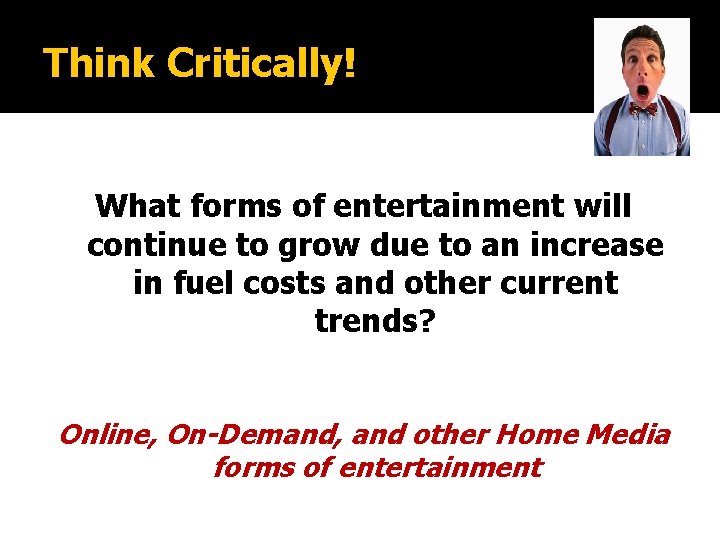 Think Critically!

What forms of entertainment will continue to grow due to an increase in fuel costs and other current trends?

Online, On-Demand, and other Home Media forms of entertainment